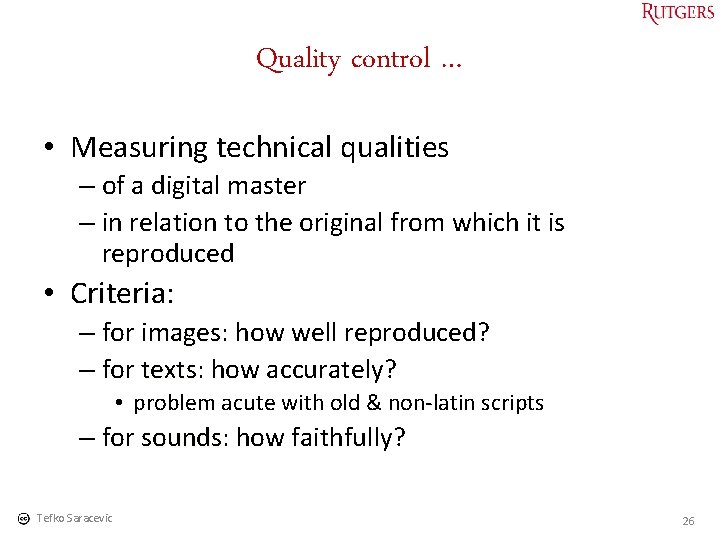 RUTGERS

Quality control …

• Measuring technical qualities
– of a digital master
– in relation to the original from which it is reproduced
• Criteria:
– for images: how well reproduced?
– for texts: how accurately?
• problem acute with old & non-latin scripts
– for sounds: how faithfully?

cc Tefko Saracevic

26